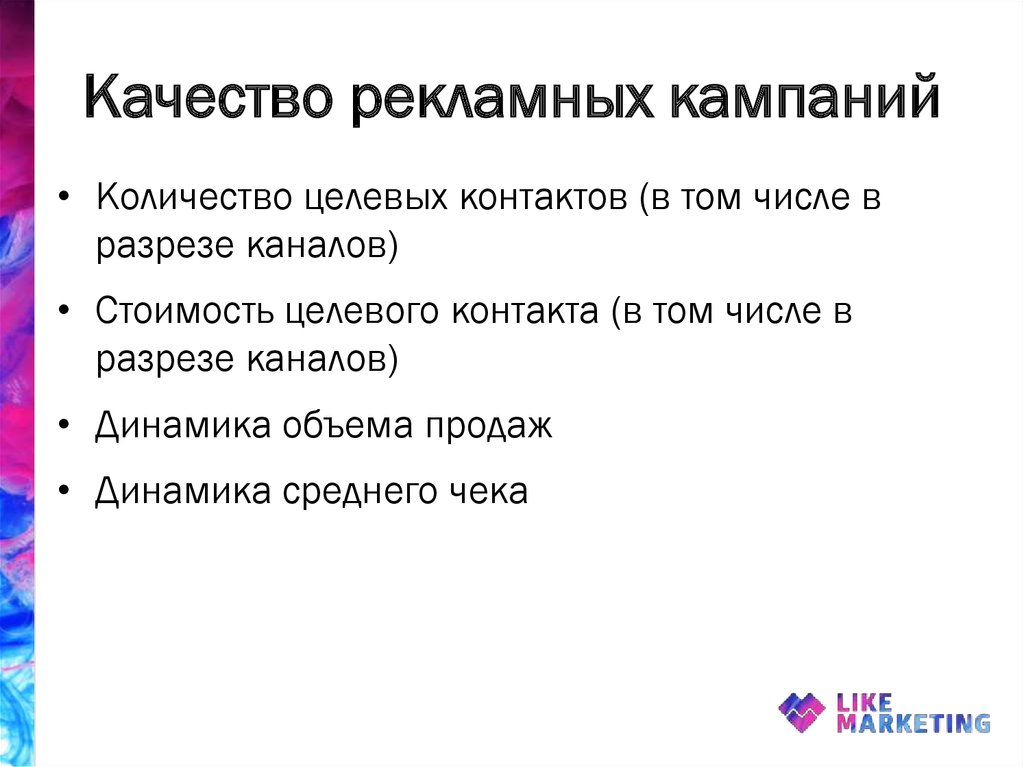 Качество рекламных кампаний

• Количество целевых контактов (в том числе в разрезе каналов)
• Стоимость целевого контакта (в том числе в разрезе каналов)
• Динамика объема продаж
• Динамика среднего чека

LIKE MARKETING